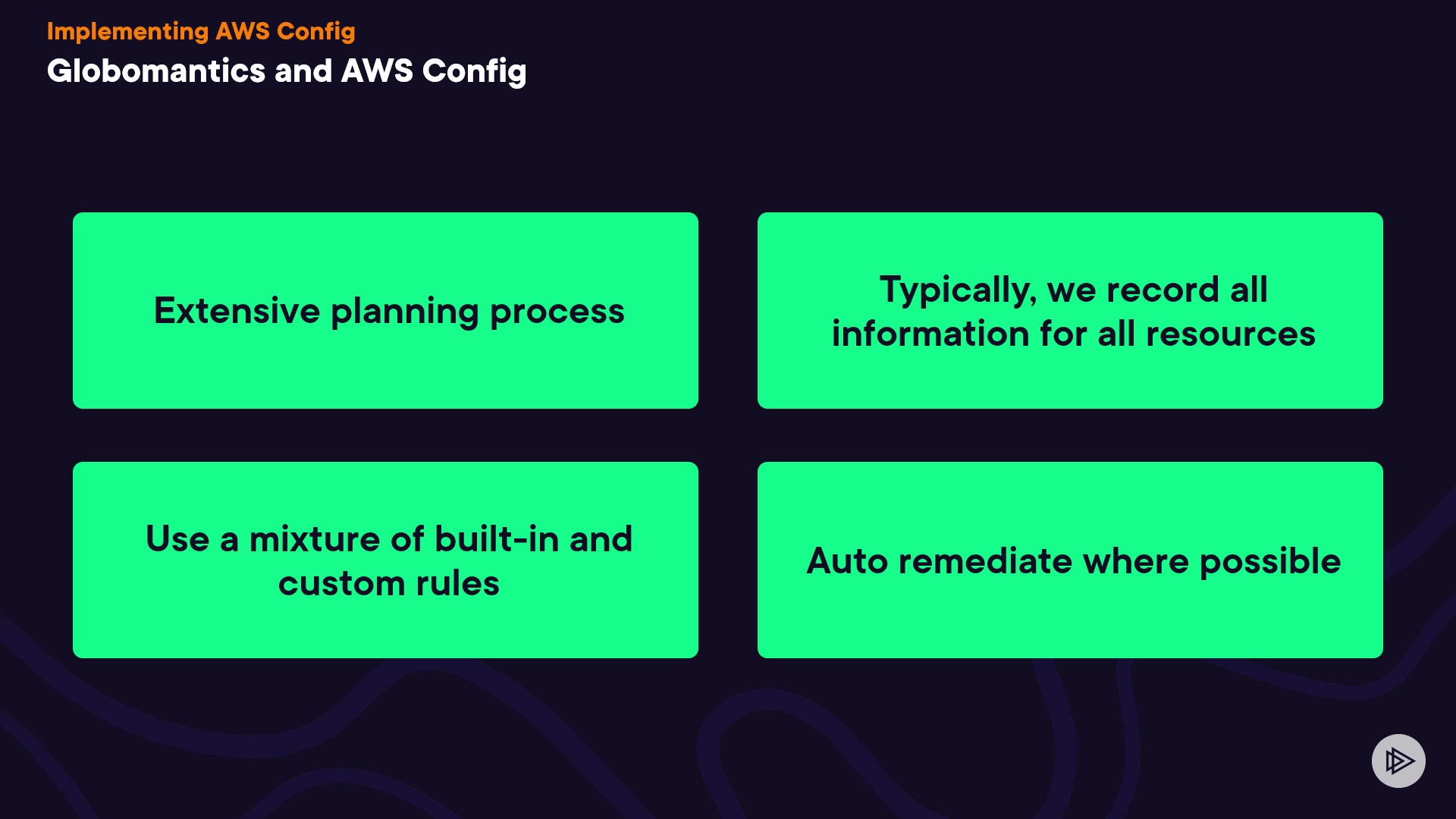 Implementing AWS Config
Globomantics and AWS Config

Extensive planning process

Typically, we record all information for all resources

Use a mixture of built-in and custom rules

Auto remediate where possible